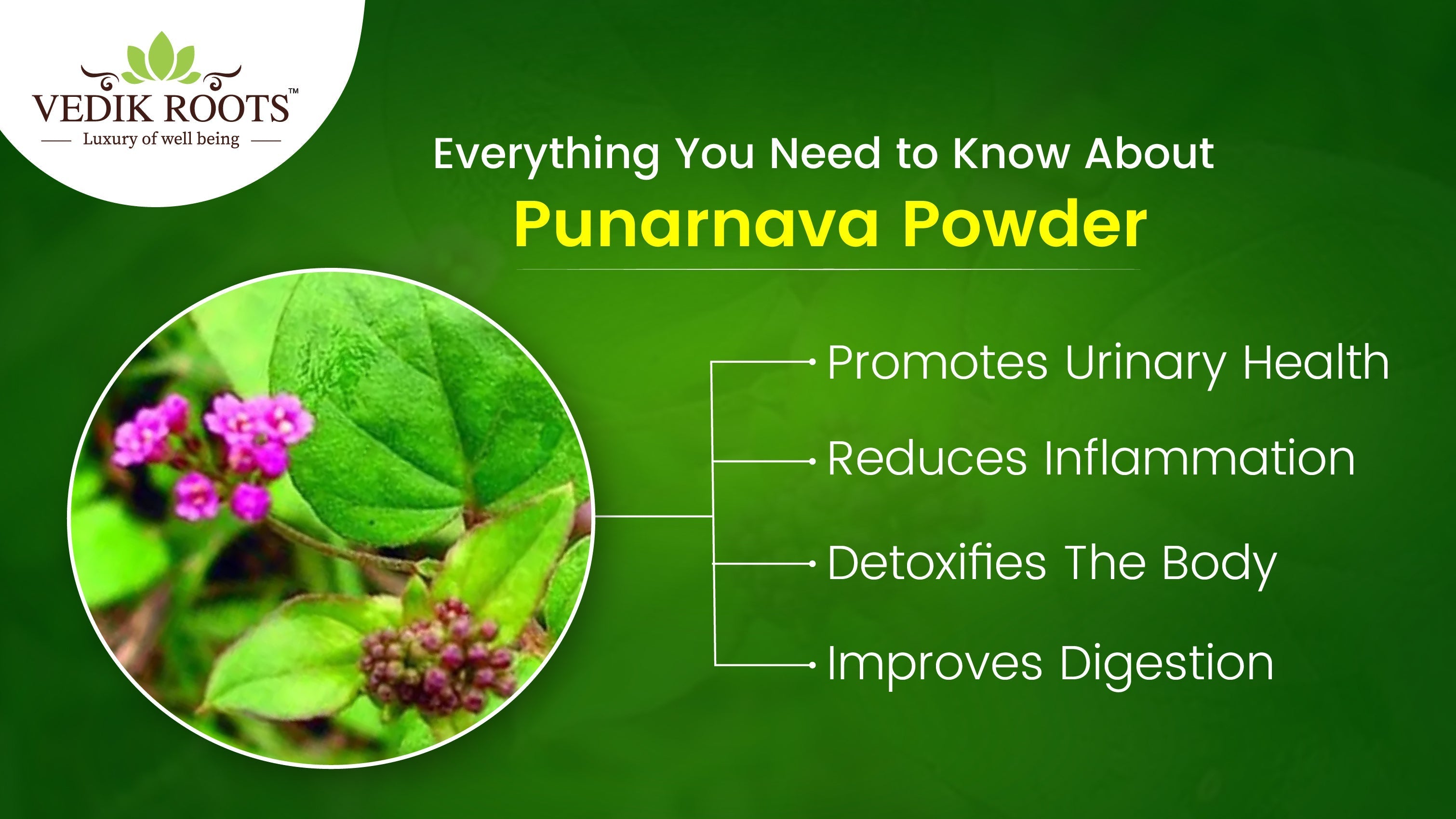 VEDIK ROOTS™
Luxury of well being

Everything You Need to Know About
Punarnava Powder

Promotes Urinary Health
Reduces Inflammation
Detoxifies The Body
Improves Digestion